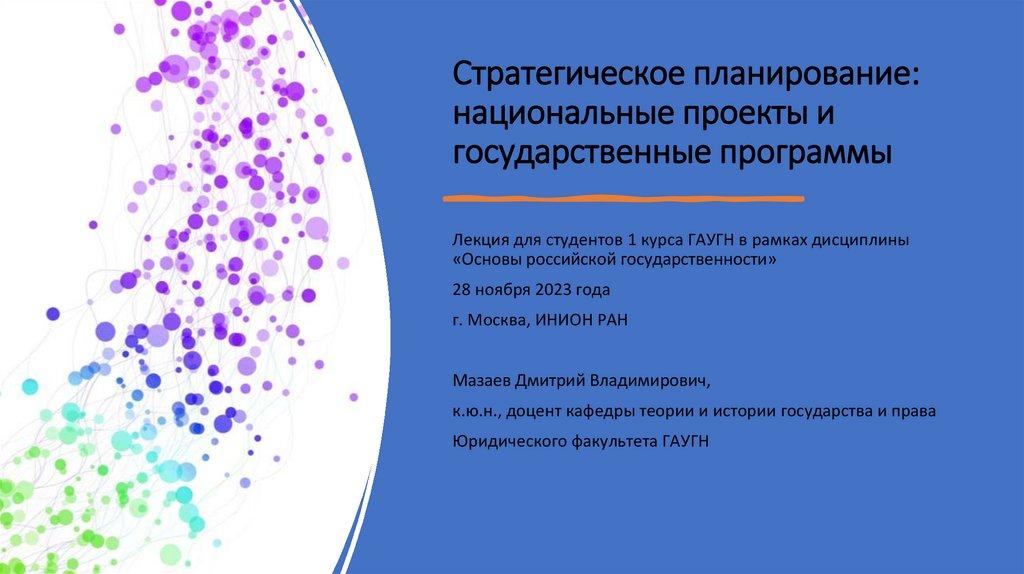 Стратегическое планирование: национальные проекты и государственные программы

Лекция для студентов 1 курса ГАУГН в рамках дисциплины «Основы российской государственности»

28 ноября 2023 года

г. Москва, ИНИОН РАН

Мазаев Дмитрий Владимирович,

к.ю.н., доцент кафедры теории и истории государства и права

Юридического факультета ГАУГН